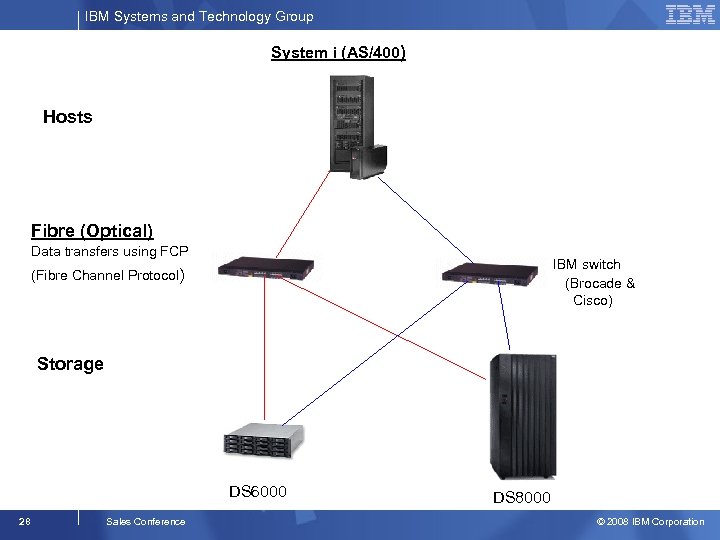 IBM Systems and Technology Group

IBM

System i (AS/400)

Hosts

Fibre (Optical)
Data transfers using FCP
(Fibre Channel Protocol)

IBM switch
(Brocade & Cisco)

Storage

DS6000

DS8000

28

Sales Conference

© 2008 IBM Corporation